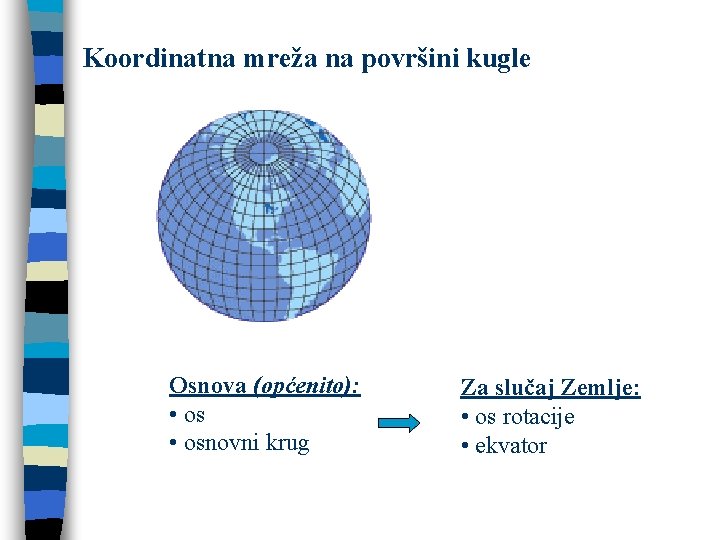 Koordinatna mreža na površini kugle

Osnova (općenito):
• os
• osnovni krug

Za slučaj Zemlje:
• os rotacije
• ekvator